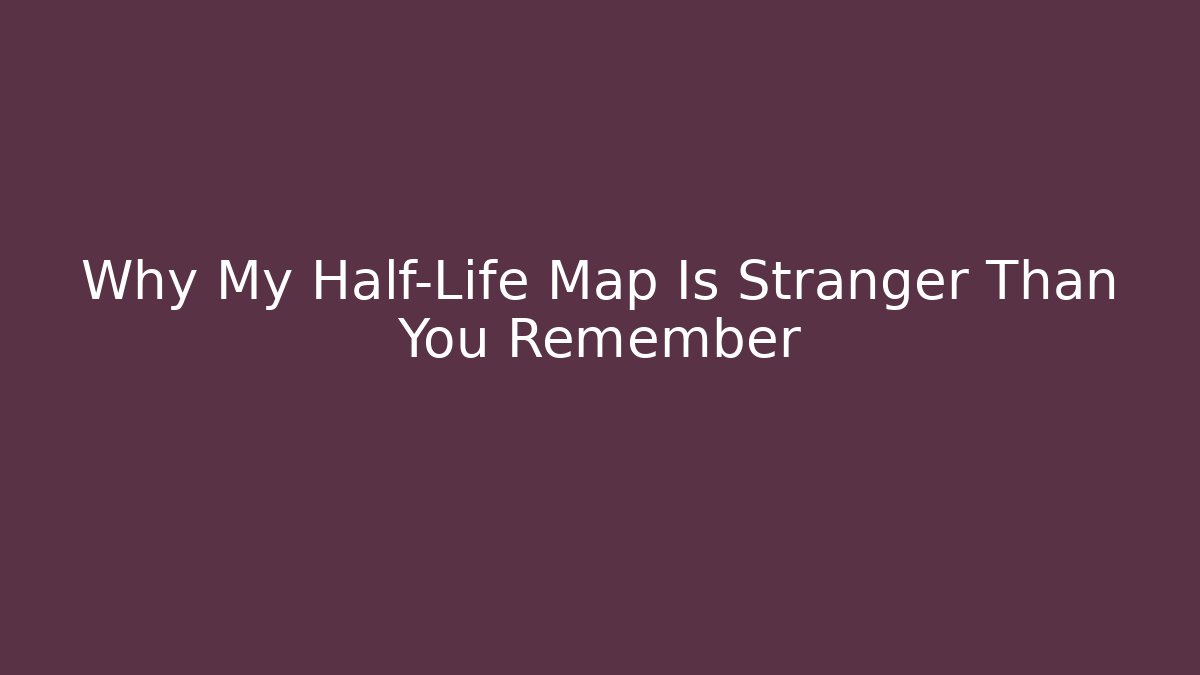 Why My Half-Life Map Is Stranger Than You Remember